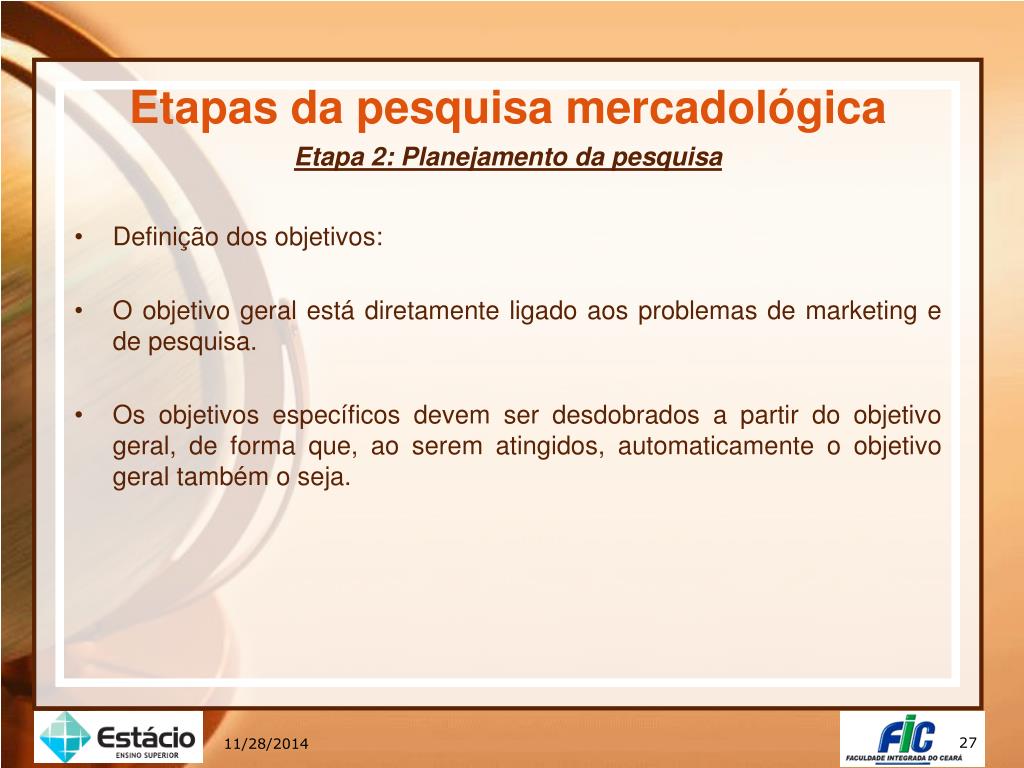 Etapas da pesquisa mercadológica

Etapa 2: Planejamento da pesquisa

• Definição dos objetivos:

• O objetivo geral está diretamente ligado aos problemas de marketing e de pesquisa.

• Os objetivos específicos devem ser desdobrados a partir do objetivo geral, de forma que, ao serem atingidos, automaticamente o objetivo geral também o seja.

Estácio
ENSINO SUPERIOR

11/28/2014

FIC
FACULDADE INTEGRADA DO CEARÁ

27